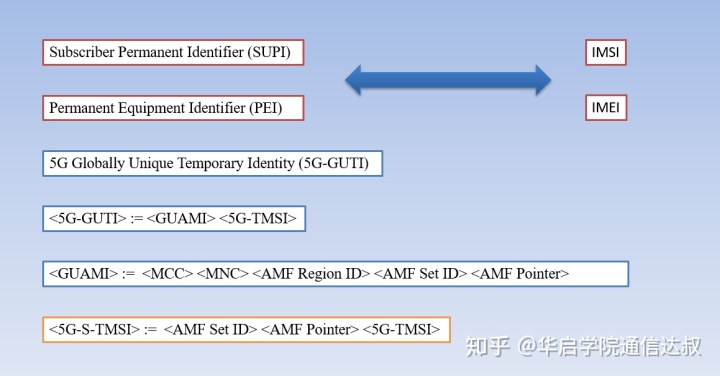 Subscriber Permanent Identifier (SUPI)

IMSI

Permanent Equipment Identifier (PEI)

IMEI

5G Globally Unique Temporary Identity (5G-GUTI)

<5G-GUTI> := <GUAMI> <5G-TMSI>

<GUAMI> := <MCC> <MNC> <AMF Region ID> <AMF Set ID> <AMF Pointer>

<5G-S-TMSI> := <AMF Set ID> <AMF Pointer> <5G-TMSI>

知乎 @华启学院通信达叔